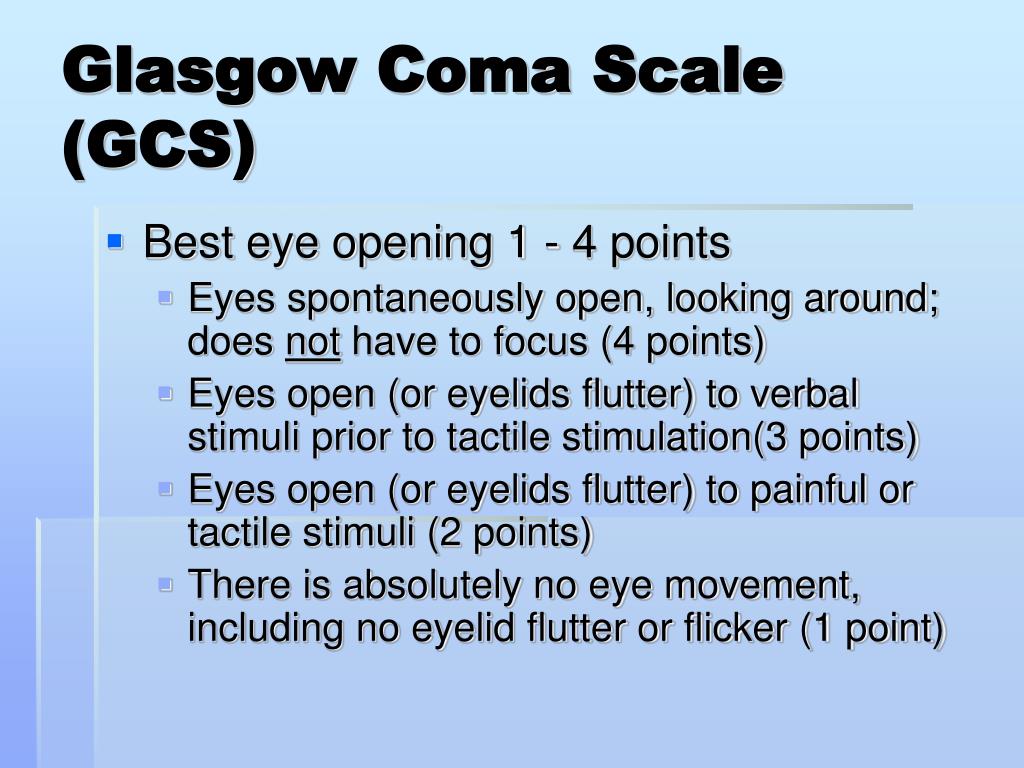 Glasgow Coma Scale (GCS)

- Best eye opening 1 - 4 points
  - Eyes spontaneously open, looking around; does not have to focus (4 points)
  - Eyes open (or eyelids flutter) to verbal stimuli prior to tactile stimulation(3 points)
  - Eyes open (or eyelids flutter) to painful or tactile stimuli (2 points)
  - There is absolutely no eye movement, including no eyelid flutter or flicker (1 point)